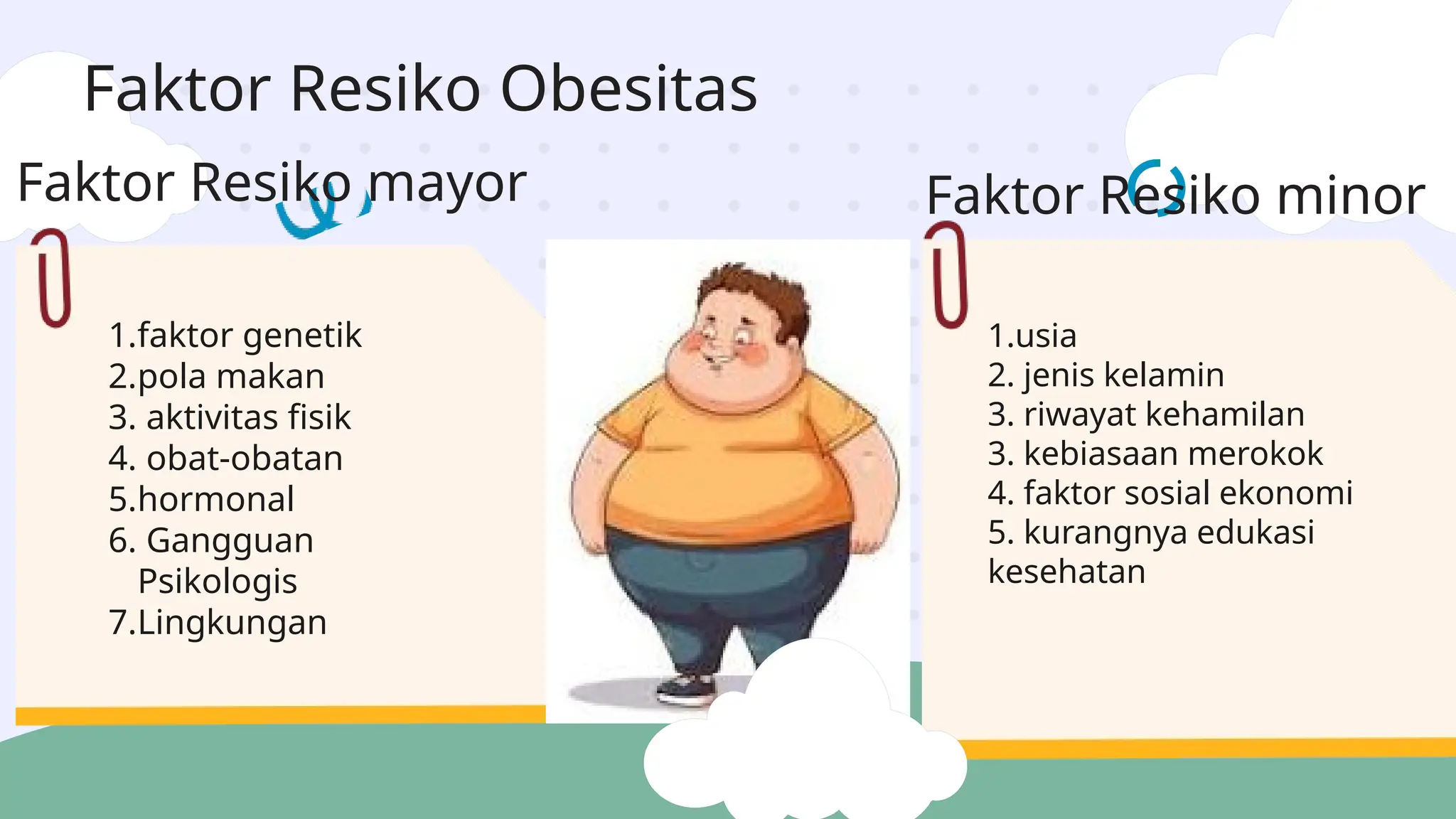 Faktor Resiko Obesitas

Faktor Resiko mayor

1.faktor genetik
2.pola makan
3. aktivitas fisik
4. obat-obatan
5.hormonal
6. Gangguan Psikologis
7.Lingkungan

Faktor Resiko minor

1.usia
2. jenis kelamin
3. riwayat kehamilan
3. kebiasaan merokok
4. faktor sosial ekonomi
5. kurangnya edukasi kesehatan